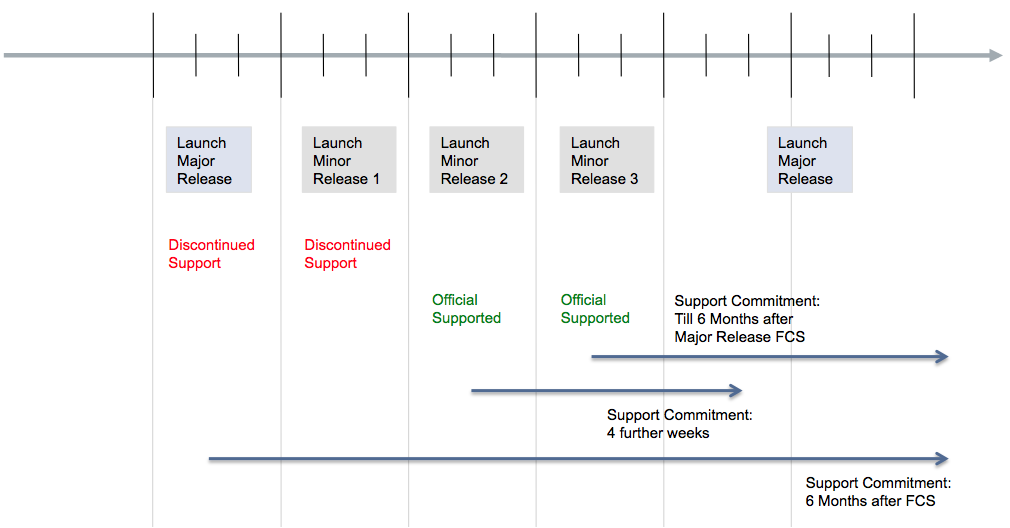 Launch Major Release

Launch Minor Release 1

Launch Minor Release 2

Launch Minor Release 3

Launch Major Release

Discontinued Support

Discontinued Support

Official Supported

Official Supported

Support Commitment: Till 6 Months after Major Release FCS

Support Commitment: 4 further weeks

Support Commitment: 6 Months after FCS